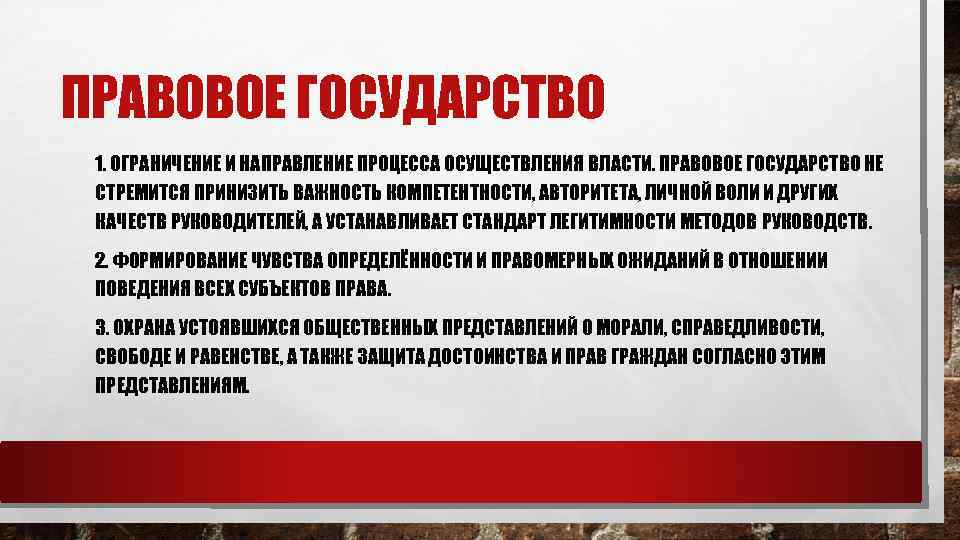 ПРАВОВОЕ ГОСУДАРСТВО

1. ОГРАНИЧЕНИЕ И НАПРАВЛЕНИЕ ПРОЦЕССА ОСУЩЕСТВЛЕНИЯ ВЛАСТИ. ПРАВОВОЕ ГОСУДАРСТВО НЕ СТРЕМИТСЯ ПРИНИЗИТЬ ВАЖНОСТЬ КОМПЕТЕНТНОСТИ, АВТОРИТЕТА, ЛИЧНОЙ ВОЛИ И ДРУГИХ КАЧЕСТВ РУКОВОДИТЕЛЕЙ, А УСТАНАВЛИВАЕТ СТАНДАРТ ЛЕГИТИМНОСТИ МЕТОДОВ РУКОВОДСТВ.

2. ФОРМИРОВАНИЕ ЧУВСТВА ОПРЕДЕЛЁННОСТИ И ПРАВОМЕРНЫХ ОЖИДАНИЙ В ОТНОШЕНИИ ПОВЕДЕНИЯ ВСЕХ СУБЪЕКТОВ ПРАВА.

3. ОХРАНА УСТОЯВШИХСЯ ОБЩЕСТВЕННЫХ ПРЕДСТАВЛЕНИЙ О МОРАЛИ, СПРАВЕДЛИВОСТИ, СВОБОДЕ И РАВЕНСТВЕ, А ТАКЖЕ ЗАЩИТА ДОСТОИНСТВА И ПРАВ ГРАЖДАН СОГЛАСНО ЭТИМ ПРЕДСТАВЛЕНИЯМ.